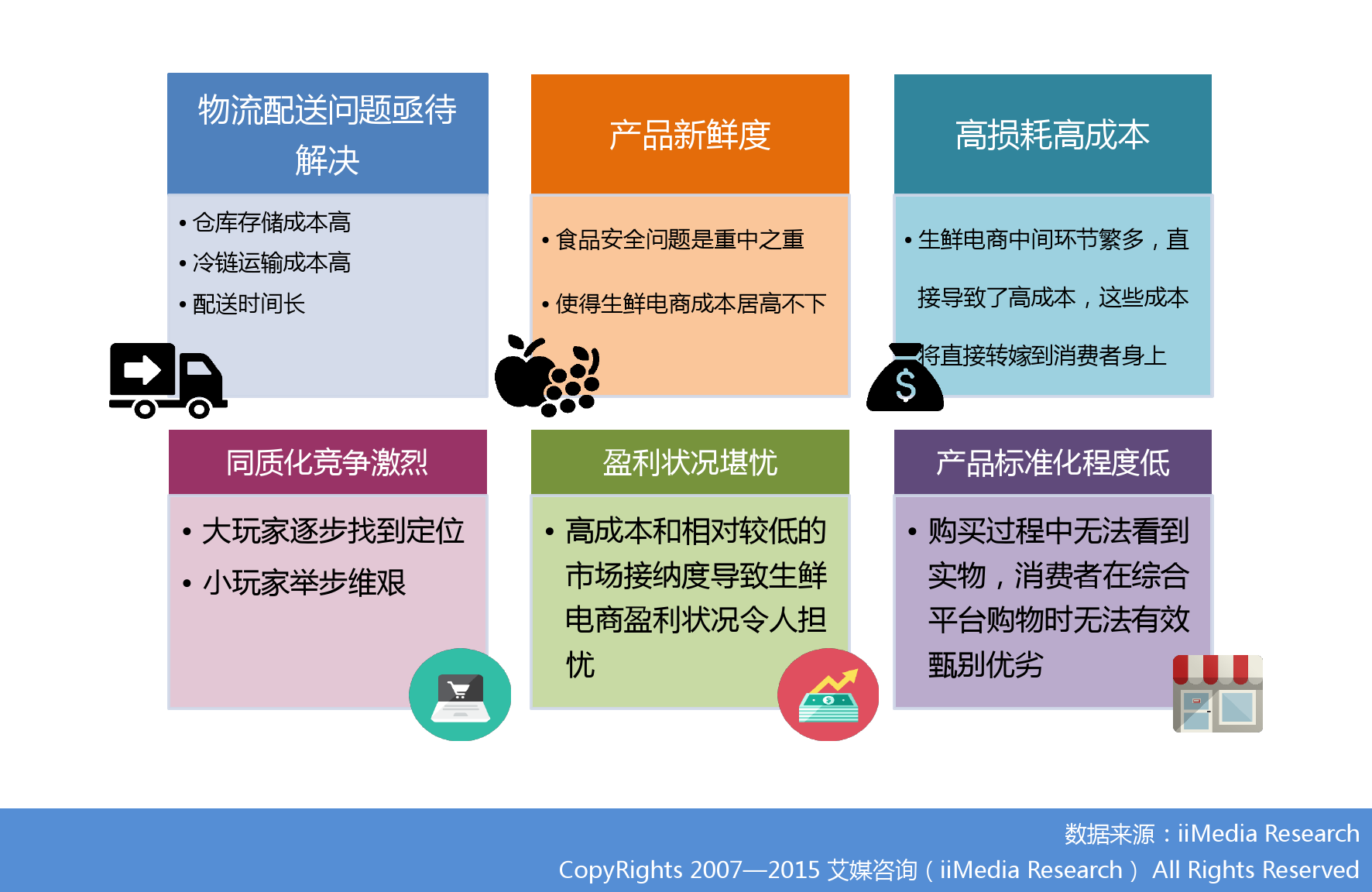 物流配送问题亟待解决

• 仓库存储成本高
• 冷链运输成本高
• 配送时间长

产品新鲜度

• 食品安全问题是重中之重
• 使得生鲜电商成本居高不下

高损耗高成本

• 生鲜电商中间环节繁多，直接导致了高成本，这些成本将直接转嫁到消费者身上

同质化竞争激烈

• 大玩家逐步找到定位
• 小玩家举步维艰

盈利状况堪忧

• 高成本和相对较低的市场接纳度导致生鲜电商盈利状况令人担忧

产品标准化程度低

• 购买过程中无法看到实物，消费者在综合平台购物时无法有效甄别优劣

数据来源：iiMedia Research
CopyRights 2007—2015 艾媒咨询（iiMedia Research） All Rights Reserved